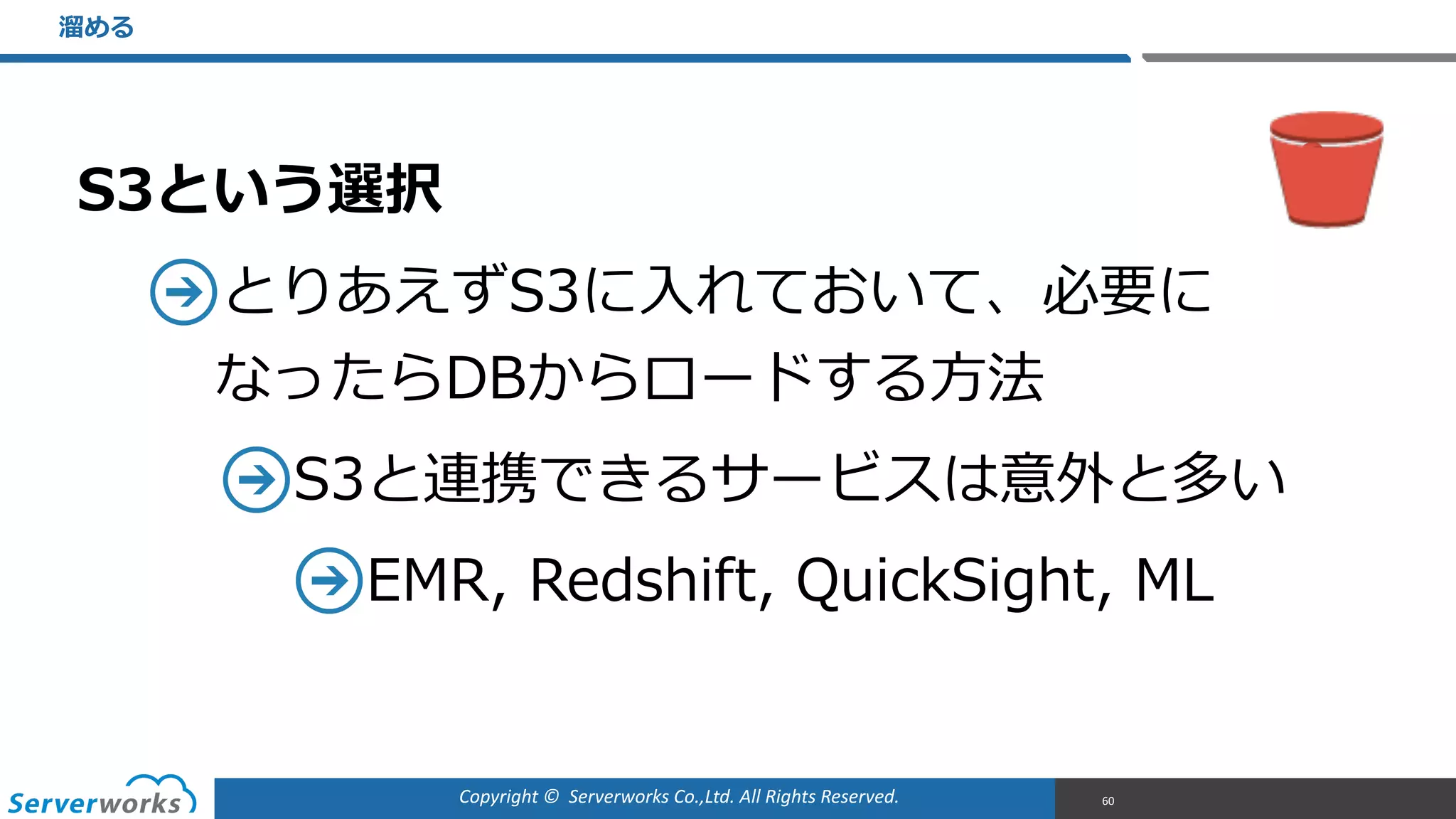 溜める

S3という選択

とりあえずS3に入れておいて、必要になったらDBからロードする方法

S3と連携できるサービスは意外と多い

EMR, Redshift, QuickSight, ML

Serverworks

Copyright © Serverworks Co.,Ltd. All Rights Reserved.

60